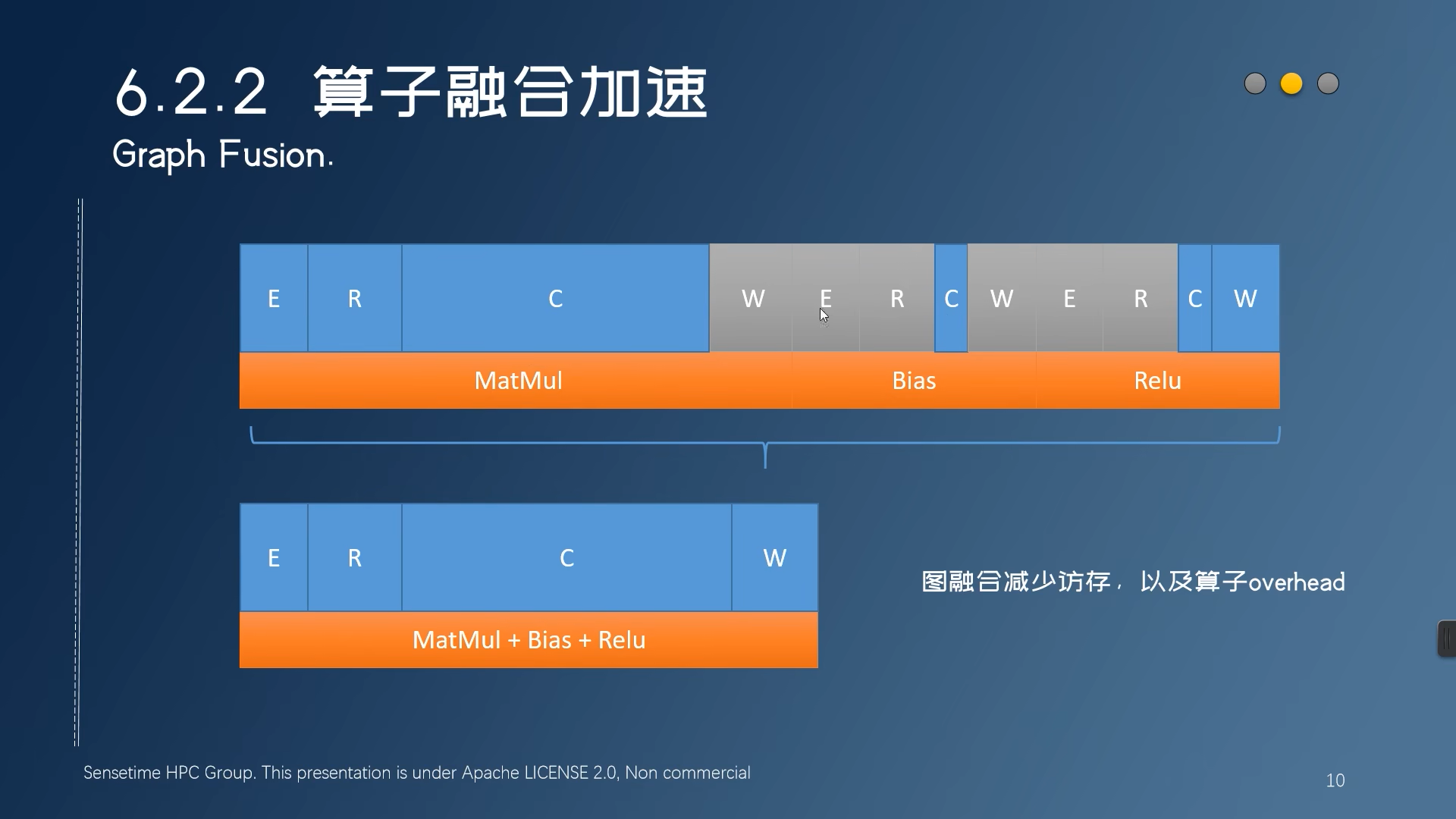 6.2.2 算子融合加速
Graph Fusion.

E R C W E R C W E R C W

MatMul Bias Relu

E R C W

MatMul + Bias + Relu

图融合减少访存，以及算子overhead

Sensetime HPC Group. This presentation is under Apache LICENSE 2.0, Non commercial

10